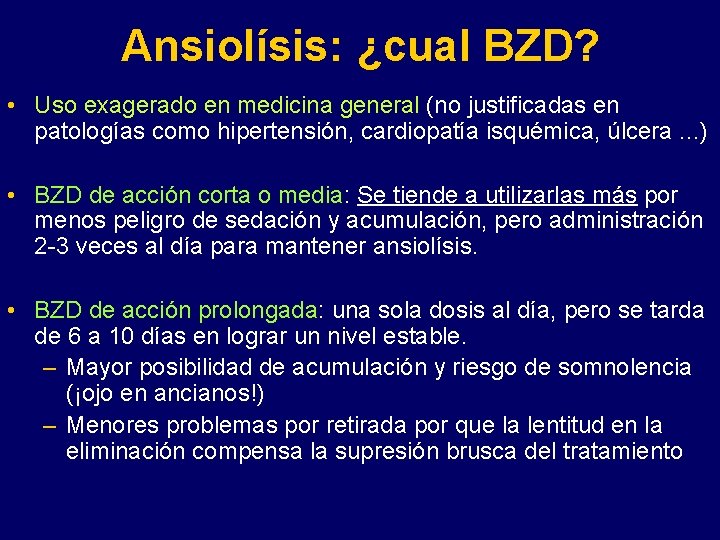 Ansiolísis: ¿cual BZD?

• Uso exagerado en medicina general (no justificadas en patologías como hipertensión, cardiopatía isquémica, úlcera ...)

• BZD de acción corta o media: Se tiende a utilizarlas más por menos peligro de sedación y acumulación, pero administración 2-3 veces al día para mantener ansiolísis.

• BZD de acción prolongada: una sola dosis al día, pero se tarda de 6 a 10 días en lograr un nivel estable.
– Mayor posibilidad de acumulación y riesgo de somnolencia (¡ojo en ancianos!)
– Menores problemas por retirada por que la lentitud en la eliminación compensa la supresión brusca del tratamiento